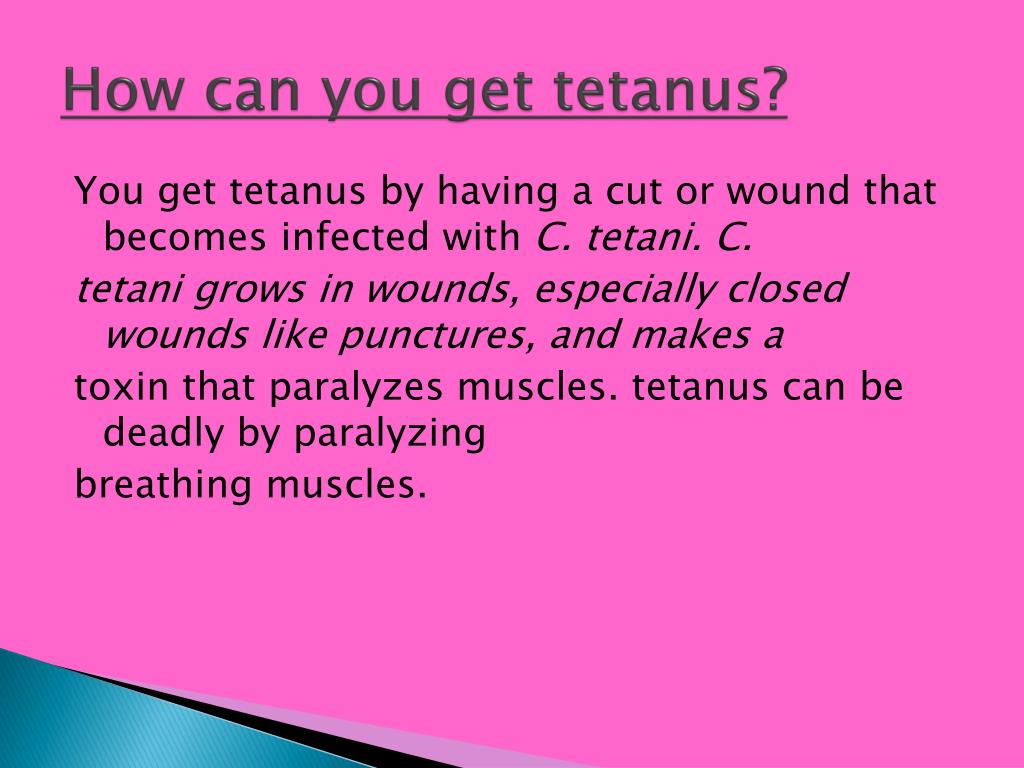 How can you get tetanus?

You get tetanus by having a cut or wound that becomes infected with C. tetani. C.

tetani grows in wounds, especially closed wounds like punctures, and makes a

toxin that paralyzes muscles. tetanus can be deadly by paralyzing

breathing muscles.